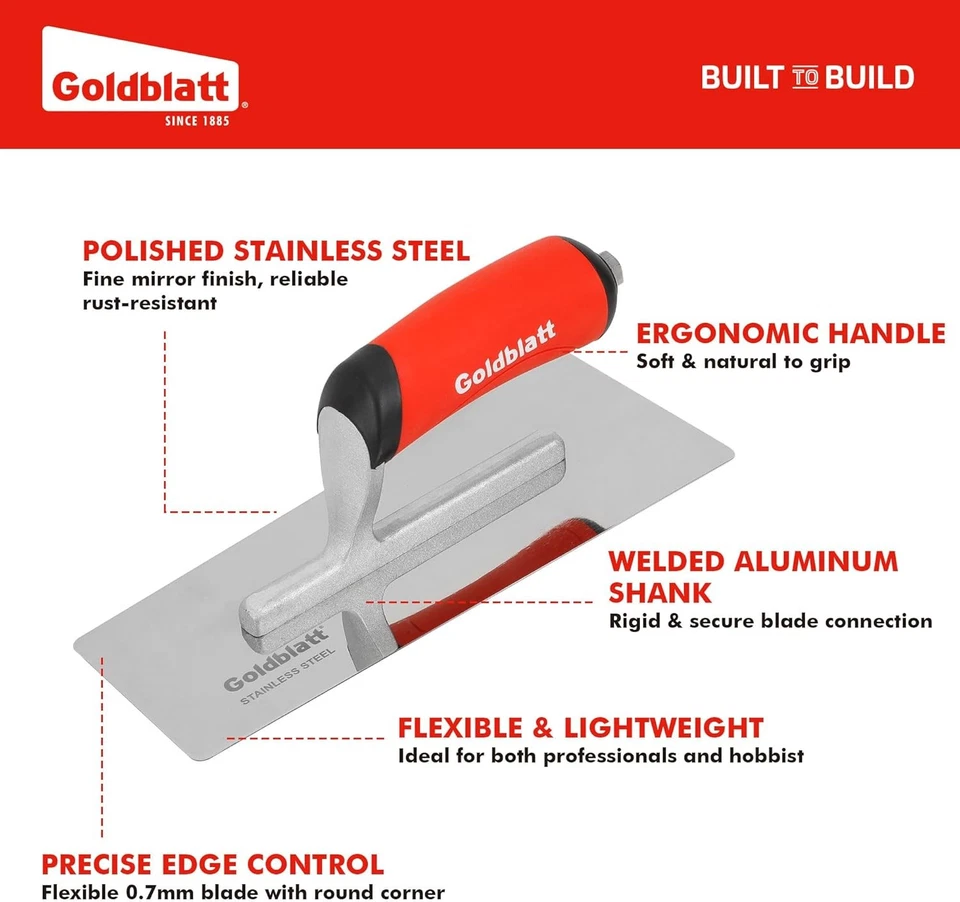 Goldblatt®
SINCE 1885

BUILT TO BUILD

POLISHED STAINLESS STEEL
Fine mirror finish, reliable rust-resistant

Goldblatt

ERGONOMIC HANDLE
Soft & natural to grip

WELDED ALUMINUM SHANK
Rigid & secure blade connection

Goldblatt®
STAINLESS STEEL

FLEXIBLE & LIGHTWEIGHT
Ideal for both professionals and hobbist

PRECISE EDGE CONTROL
Flexible 0.7mm blade with round corner